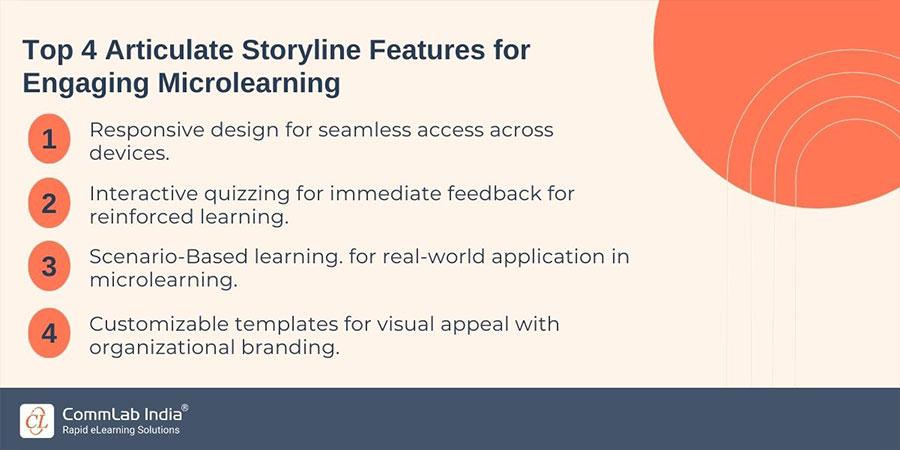 Top 4 Articulate Storyline Features for Engaging Microlearning

1 Responsive design for seamless access across devices.

2 Interactive quizzing for immediate feedback for reinforced learning.

3 Scenario-Based learning. for real-world application in microlearning.

4 Customizable templates for visual appeal with organizational branding.

CL CommLab India®
Rapid eLearning Solutions